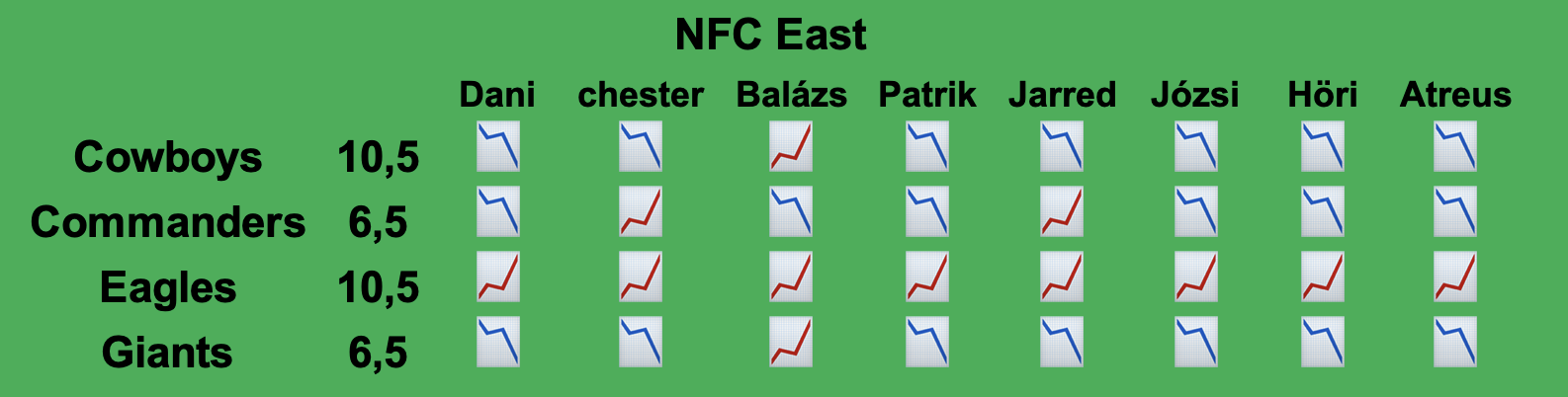 NFC East

| | | Dani | chester | Balázs | Patrik | Jarred | Józsi | Höri | Atreus |
|---|---|---|---|---|---|---|---|---|---|
| Cowboys | 10,5 | 📉 | 📉 | 📈 | 📉 | 📉 | 📉 | 📉 | 📉 |
| Commanders | 6,5 | 📉 | 📈 | 📉 | 📉 | 📈 | 📉 | 📉 | 📉 |
| Eagles | 10,5 | 📈 | 📈 | 📈 | 📈 | 📈 | 📈 | 📈 | 📈 |
| Giants | 6,5 | 📉 | 📉 | 📈 | 📉 | 📉 | 📉 | 📉 | 📉 |